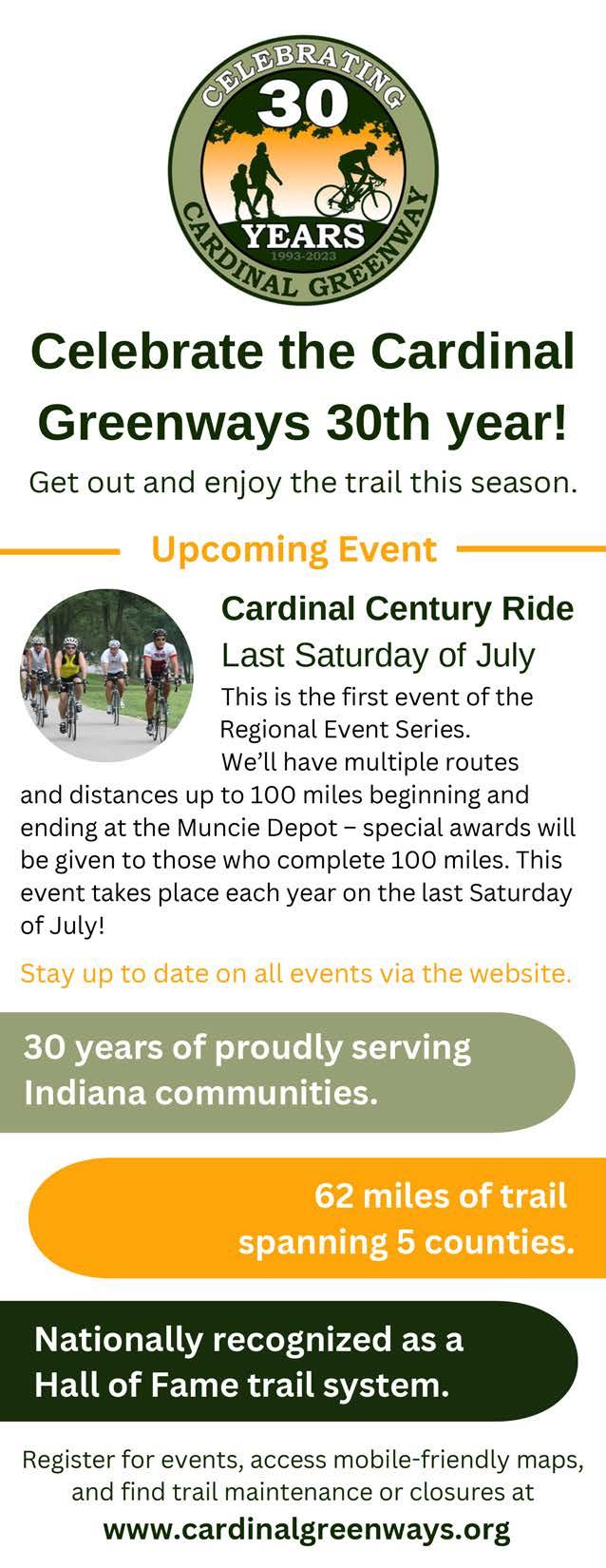 CELEBRATING
30
YEARS
1993-2023
CARDINAL GREENWAY

Celebrate the Cardinal Greenways 30th year!

Get out and enjoy the trail this season.

Upcoming Event

Cardinal Century Ride
Last Saturday of July

This is the first event of the Regional Event Series. We'll have multiple routes and distances up to 100 miles beginning and ending at the Muncie Depot – special awards will be given to those who complete 100 miles. This event takes place each year on the last Saturday of July!

Stay up to date on all events via the website.

30 years of proudly serving Indiana communities.

62 miles of trail spanning 5 counties.

Nationally recognized as a Hall of Fame trail system.

Register for events, access mobile-friendly maps, and find trail maintenance or closures at

www.cardinalgreenways.org